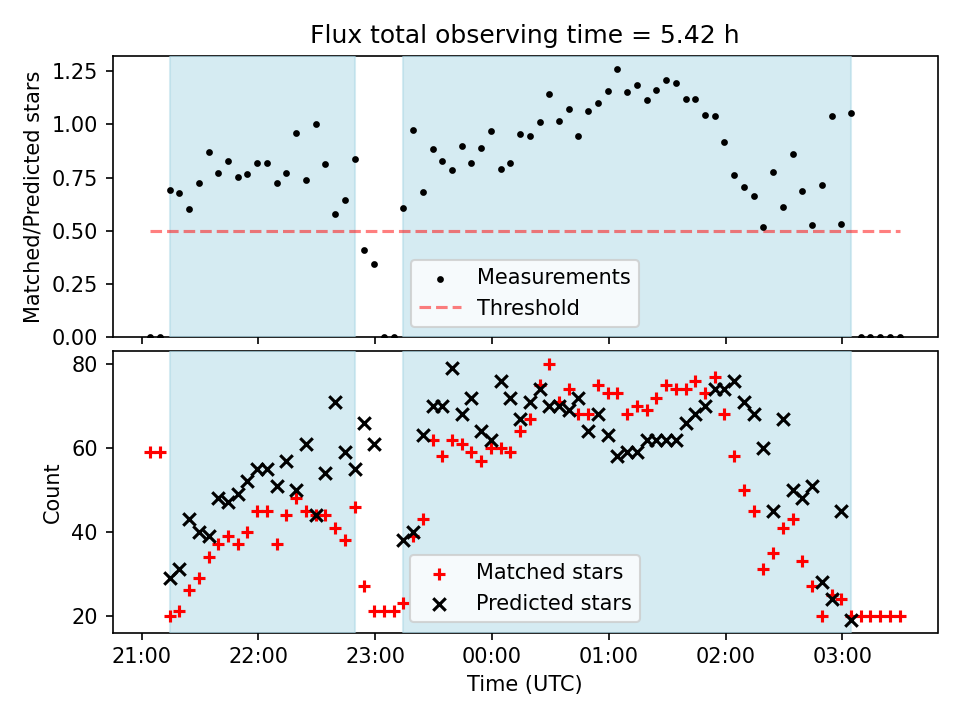 Flux total observing time = 5.42 h

Matched/Predicted stars

1.25
1.00
0.75
0.50
0.25
0.00

Measurements
Threshold

Count

80
60
40
20

Matched stars
Predicted stars

21:00 22:00 23:00 00:00 01:00 02:00 03:00

Time (UTC)